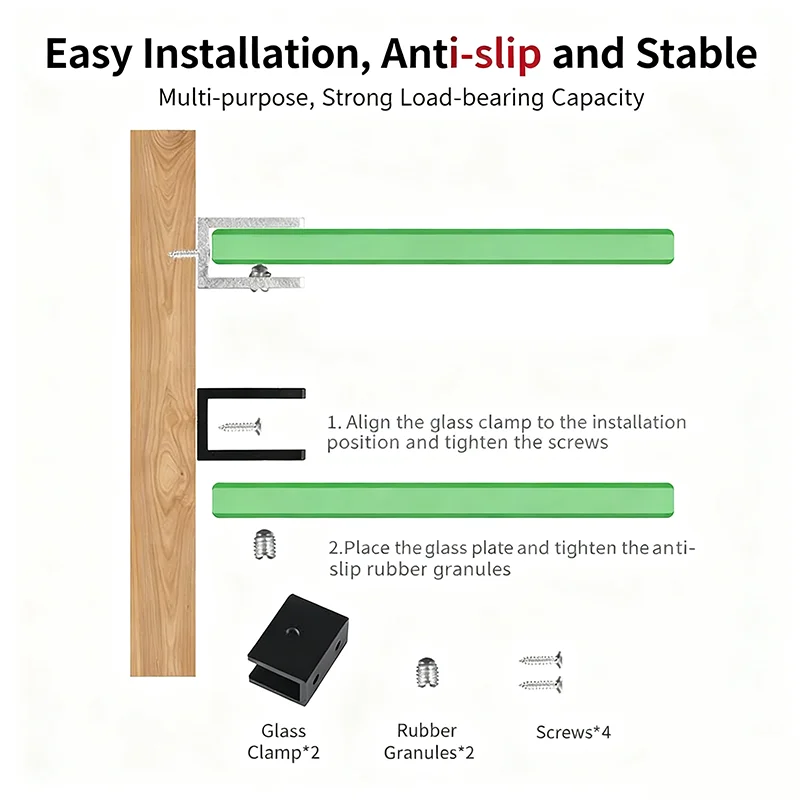 Easy Installation, Anti-slip and Stable

Multi-purpose, Strong Load-bearing Capacity

1. Align the glass clamp to the installation position and tighten the screws

2.Place the glass plate and tighten the anti-slip rubber granules

Glass Clamp*2

Rubber Granules*2

Screws*4